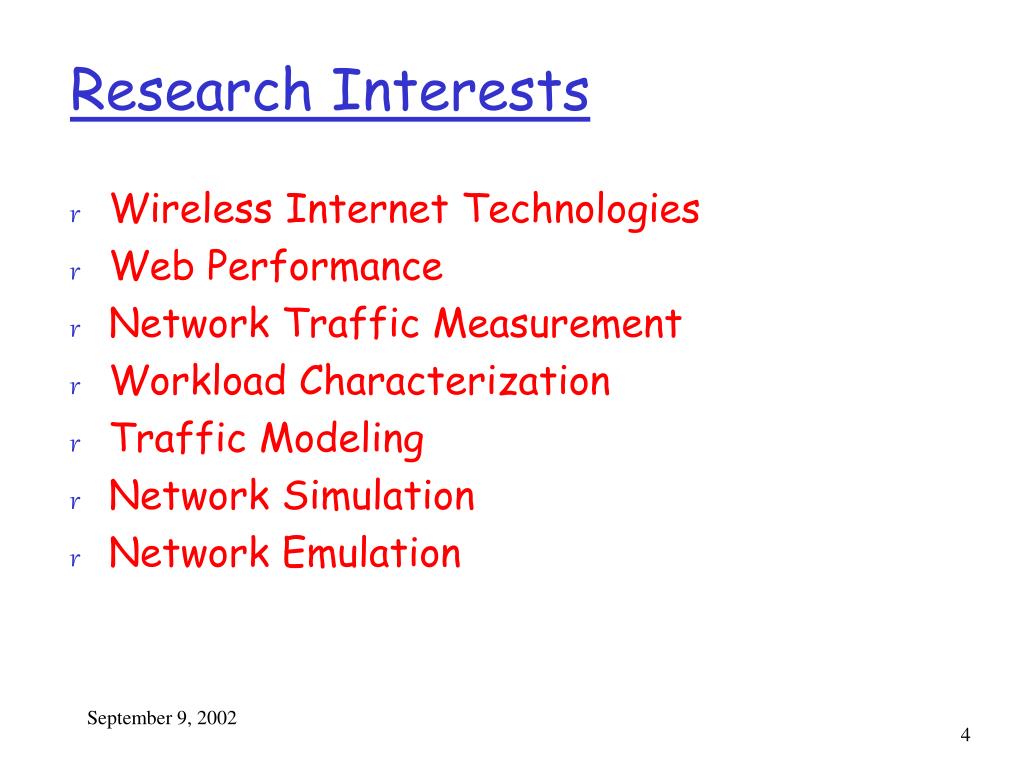 Research Interests

r Wireless Internet Technologies
r Web Performance
r Network Traffic Measurement
r Workload Characterization
r Traffic Modeling
r Network Simulation
r Network Emulation

September 9, 2002

4